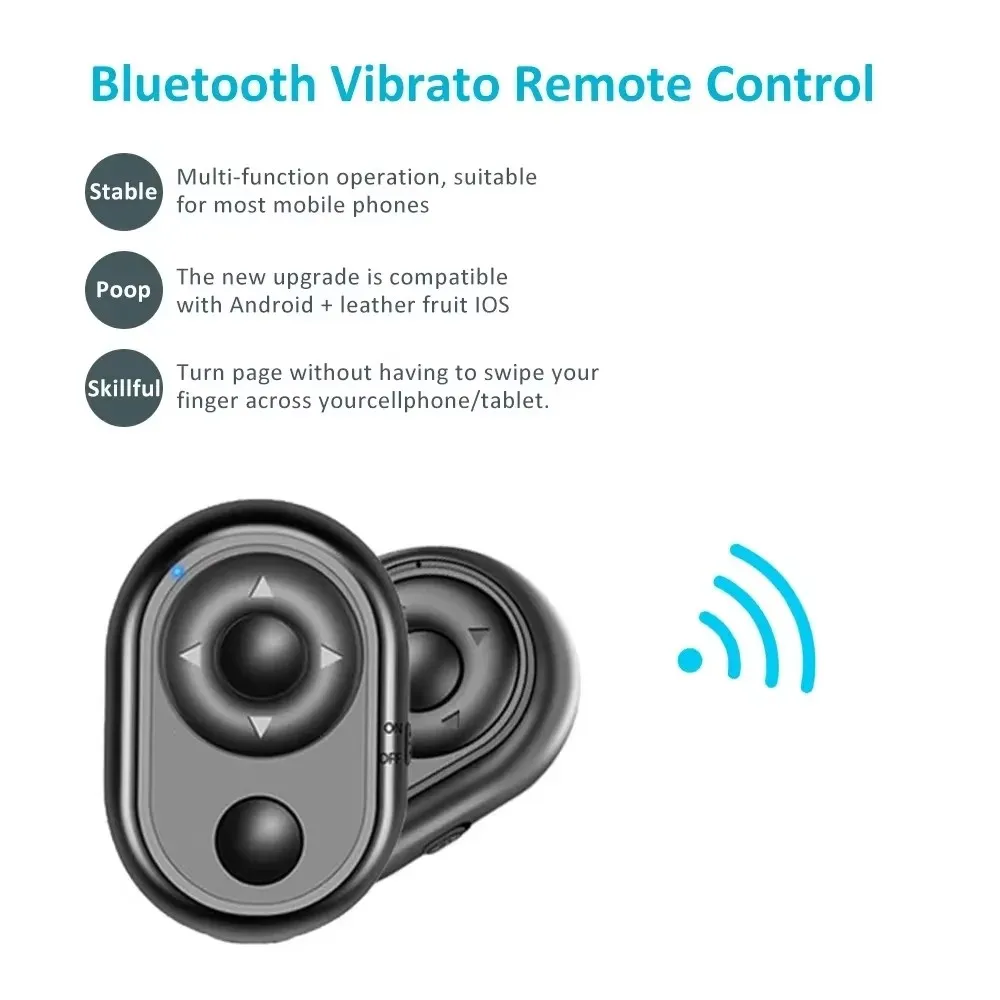 Bluetooth Vibrato Remote Control

Stable Multi-function operation, suitable for most mobile phones

Poop The new upgrade is compatible with Android + leather fruit IOS

Skillful Turn page without having to swipe your finger across yourcellphone/tablet.

ON
OFF